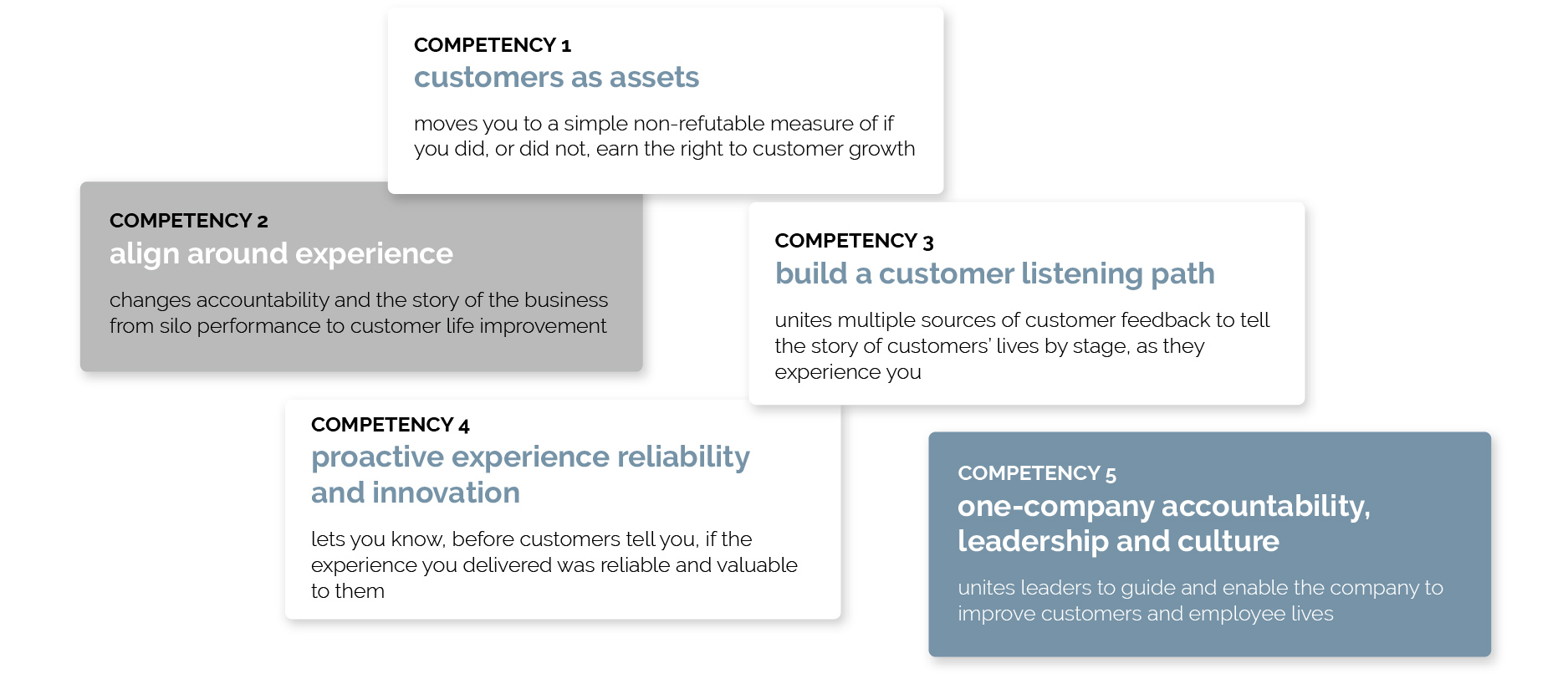 COMPETENCY 1
customers as assets

moves you to a simple non-refutable measure of if you did, or did not, earn the right to customer growth

COMPETENCY 2
align around experience

changes accountability and the story of the business from silo performance to customer life improvement

COMPETENCY 3
build a customer listening path

unites multiple sources of customer feedback to tell the story of customers' lives by stage, as they experience you

COMPETENCY 4
proactive experience reliability and innovation

lets you know, before customers tell you, if the experience you delivered was reliable and valuable to them

COMPETENCY 5
one-company accountability, leadership and culture

unites leaders to guide and enable the company to improve customers and employee lives